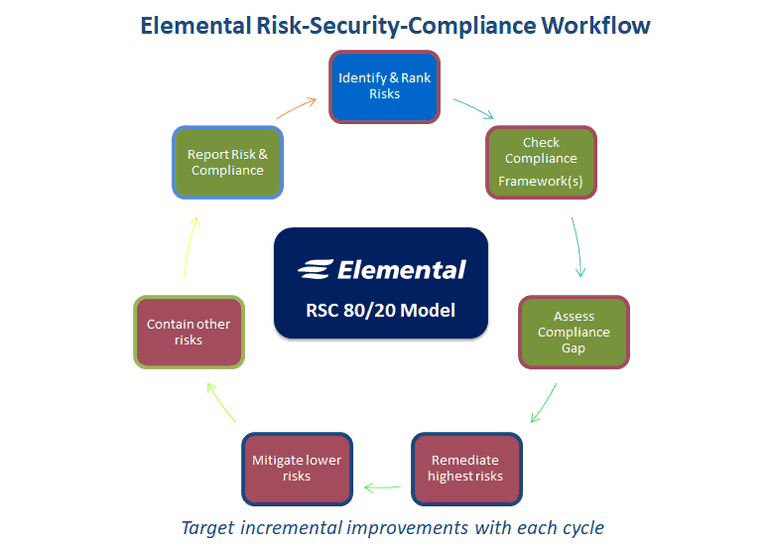 Elemental Risk-Security-Compliance Workflow

Identify & Rank Risks

Check Compliance Framework(s)

Assess Compliance Gap

Remediate highest risks

Mitigate lower risks

Contain other risks

Report Risk & Compliance

Elemental

RSC 80/20 Model

Target incremental improvements with each cycle